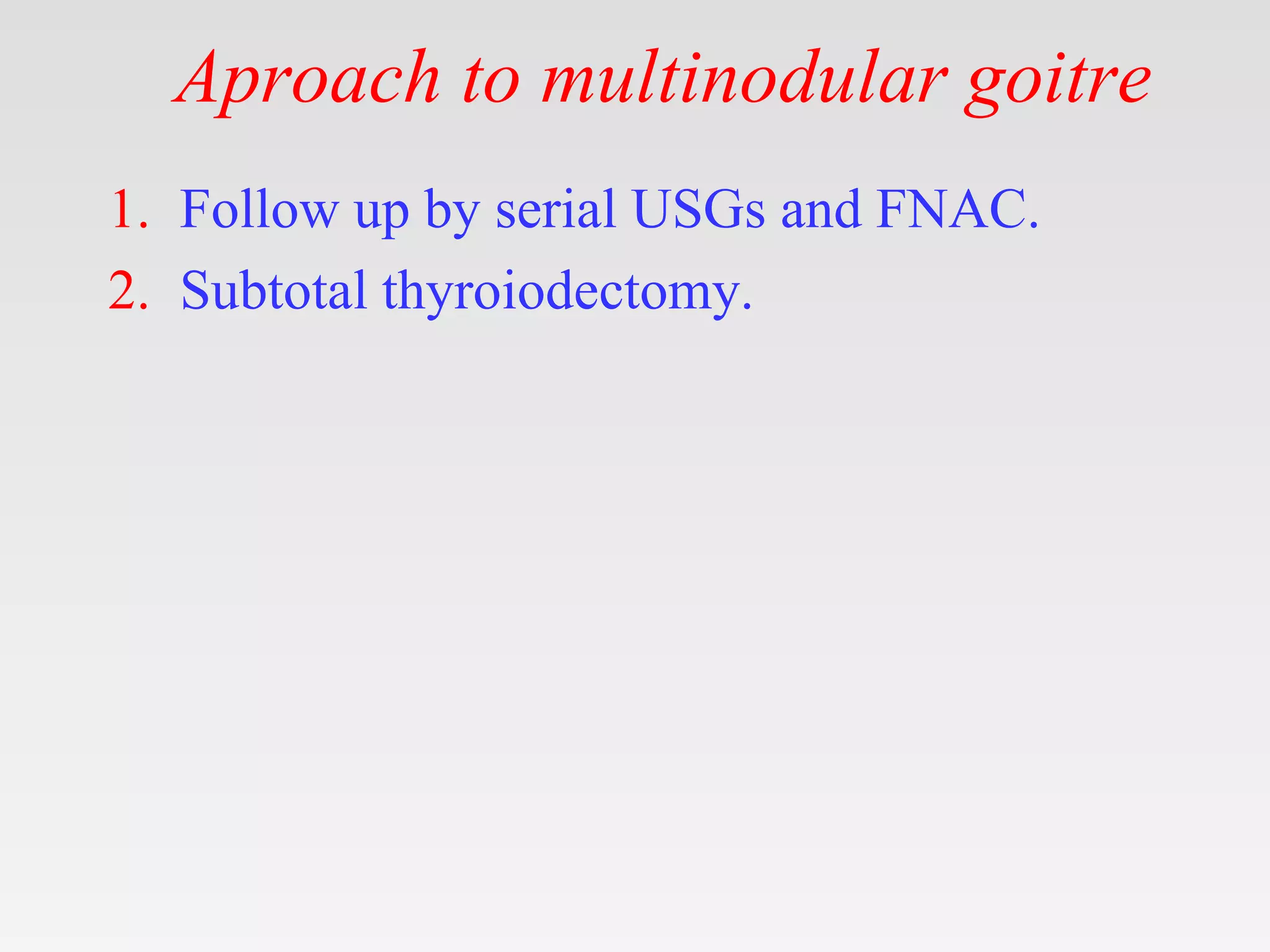 Aproach to multinodular goitre

1. Follow up by serial USGs and FNAC.
2. Subtotal thyroiodectomy.